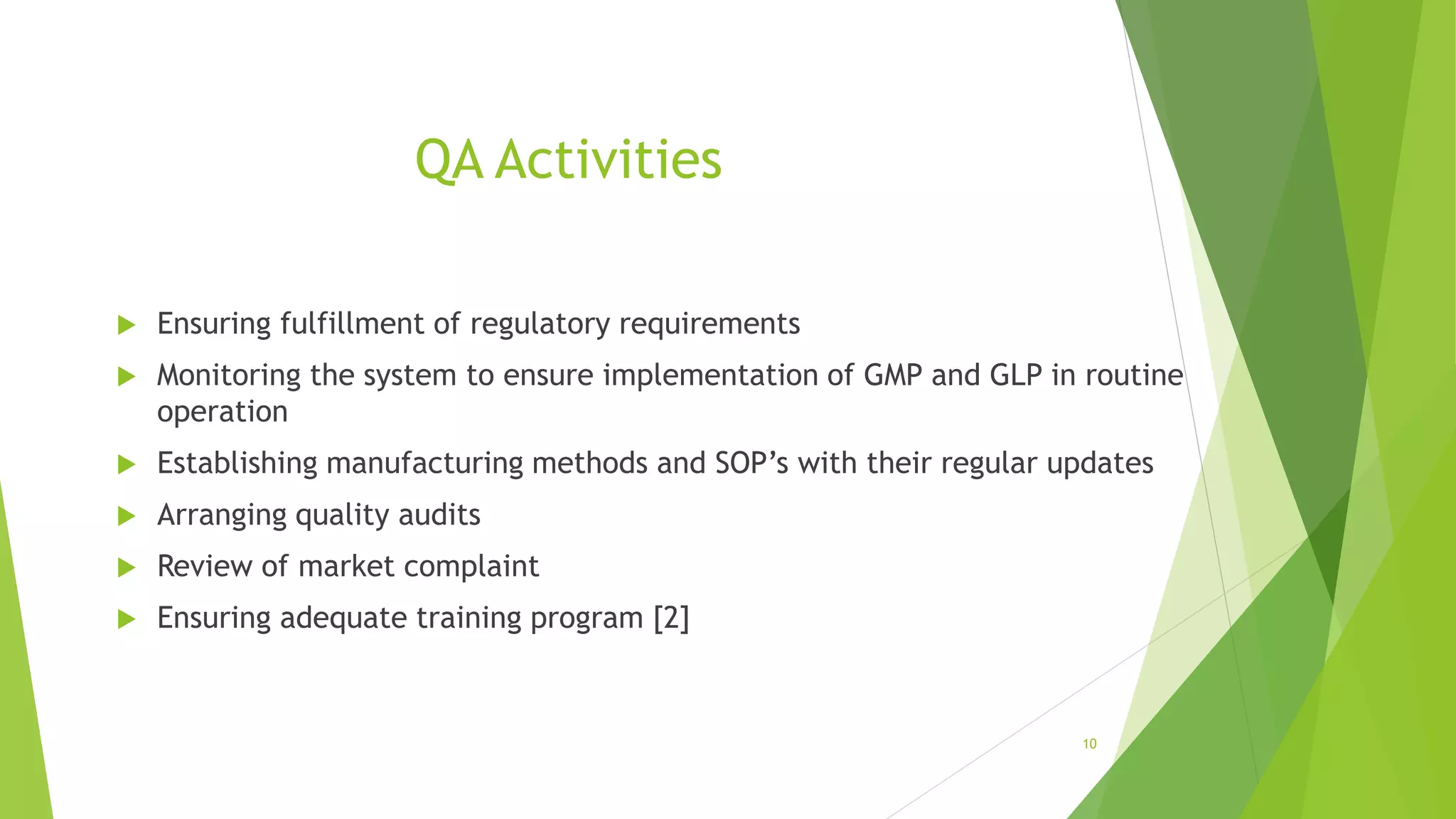 QA Activities

▶ Ensuring fulfillment of regulatory requirements

▶ Monitoring the system to ensure implementation of GMP and GLP in routine operation

▶ Establishing manufacturing methods and SOP's with their regular updates

▶ Arranging quality audits

▶ Review of market complaint

▶ Ensuring adequate training program [2]

10